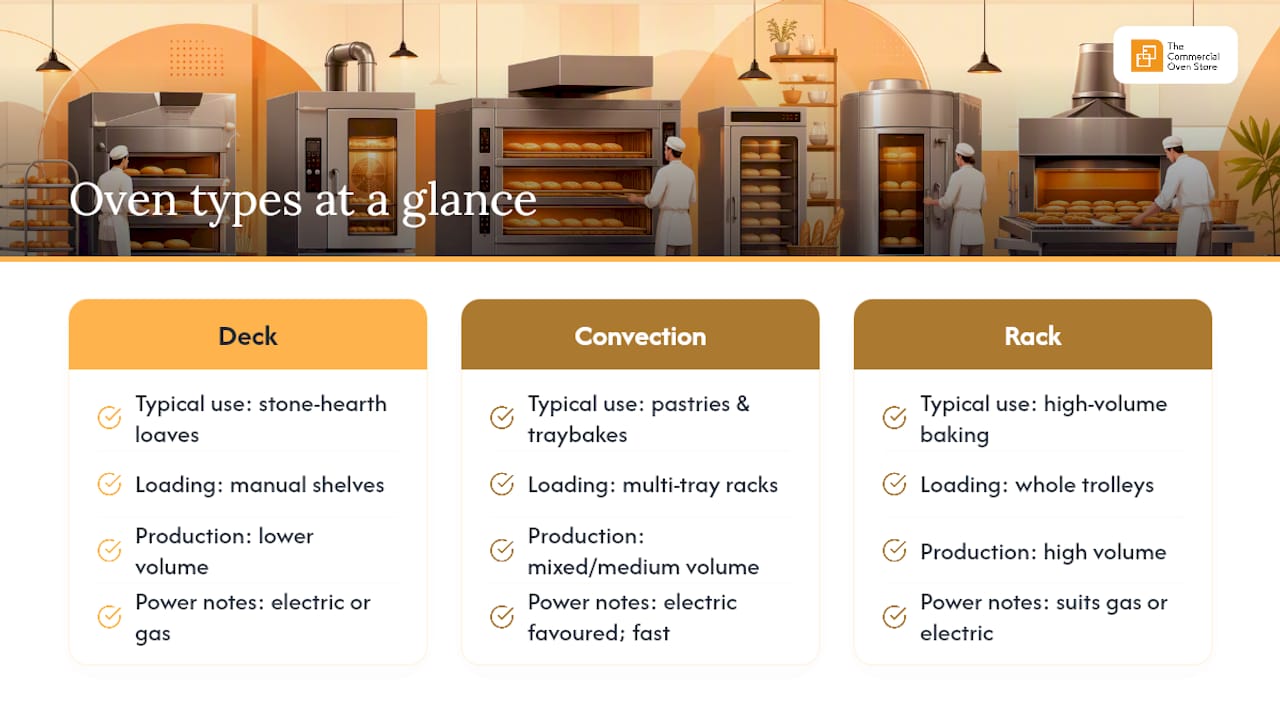 The Commercial Oven Store

Oven types at a glance

Deck

Typical use: stone-hearth loaves

Loading: manual shelves

Production: lower volume

Power notes: electric or gas

Convection

Typical use: pastries & traybakes

Loading: multi-tray racks

Production: mixed/medium volume

Power notes: electric favoured; fast

Rack

Typical use: high-volume baking

Loading: whole trolleys

Production: high volume

Power notes: suits gas or electric